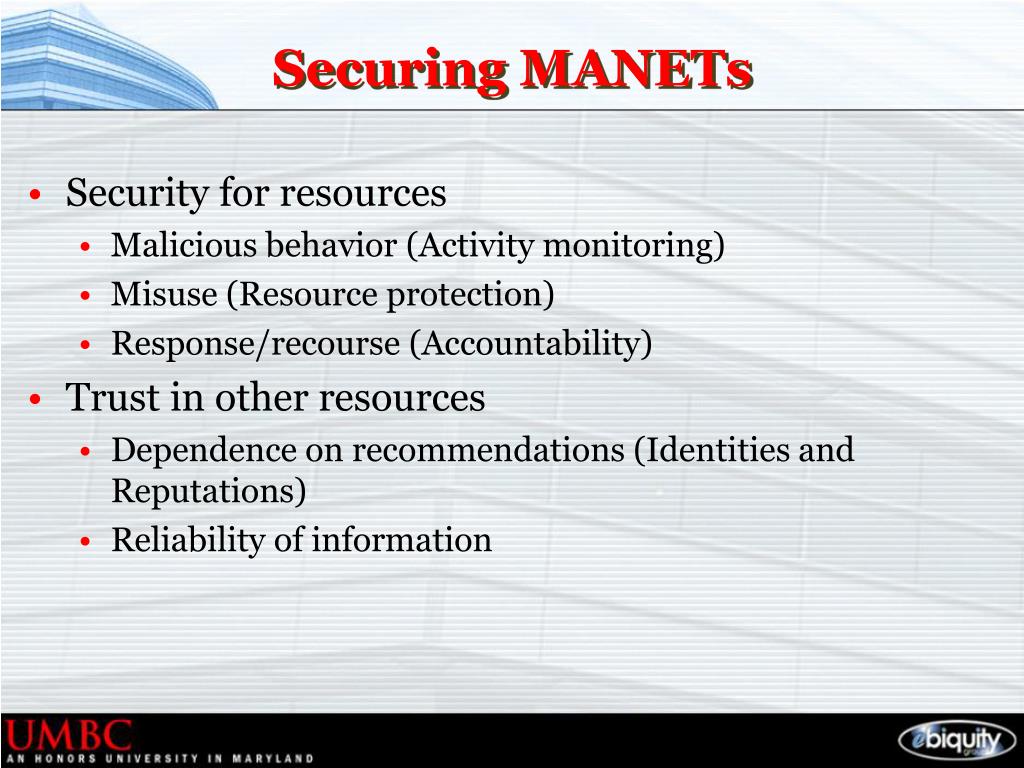 Securing MANETs

• Security for resources
  • Malicious behavior (Activity monitoring)
  • Misuse (Resource protection)
  • Response/recourse (Accountability)
• Trust in other resources
  • Dependence on recommendations (Identities and Reputations)
  • Reliability of information

UMBC
AN HONORS UNIVERSITY IN MARYLAND

ebiquity